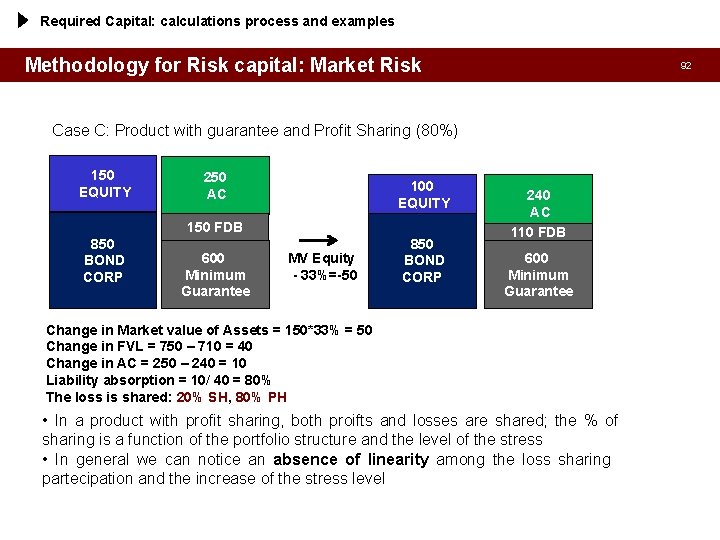 Required Capital: calculations process and examples

Methodology for Risk capital: Market Risk

92

Case C: Product with guarantee and Profit Sharing (80%)

150 EQUITY

850 BOND CORP

250 AC

150 FDB

600 Minimum Guarantee

MV Equity - 33%=-50

100 EQUITY

850 BOND CORP

240 AC

110 FDB

600 Minimum Guarantee

Change in Market value of Assets = 150*33% = 50
Change in FVL = 750 – 710 = 40
Change in AC = 250 – 240 = 10
Liability absorption = 10/ 40 = 80%
The loss is shared: 20% SH, 80% PH

• In a product with profit sharing, both proifts and losses are shared; the % of sharing is a function of the portfolio structure and the level of the stress
• In general we can notice an absence of linearity among the loss sharing partecipation and the increase of the stress level